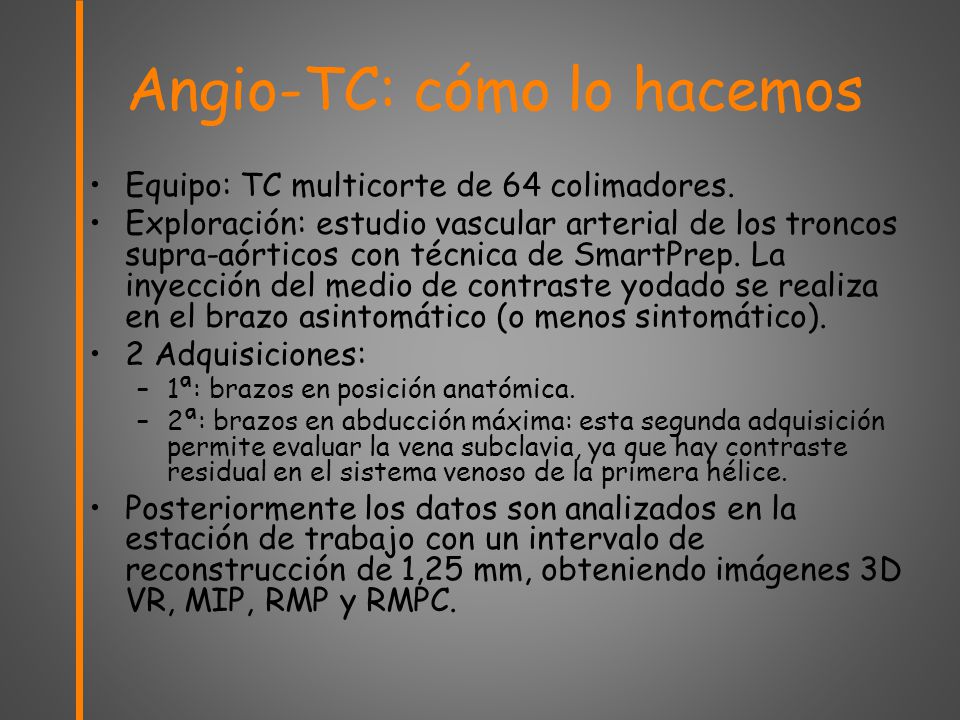 Angio-TC: cómo lo hacemos

• Equipo: TC multicorte de 64 colimadores.
• Exploración: estudio vascular arterial de los troncos supra-aórticos con técnica de SmartPrep. La inyección del medio de contraste yodado se realiza en el brazo asintomático (o menos sintomático).
• 2 Adquisiciones:
– 1ª: brazos en posición anatómica.
– 2ª: brazos en abducción máxima: esta segunda adquisición permite evaluar la vena subclavia, ya que hay contraste residual en el sistema venoso de la primera hélice.
• Posteriormente los datos son analizados en la estación de trabajo con un intervalo de reconstrucción de 1,25 mm, obteniendo imágenes 3D VR, MIP, RMP y RMPC.